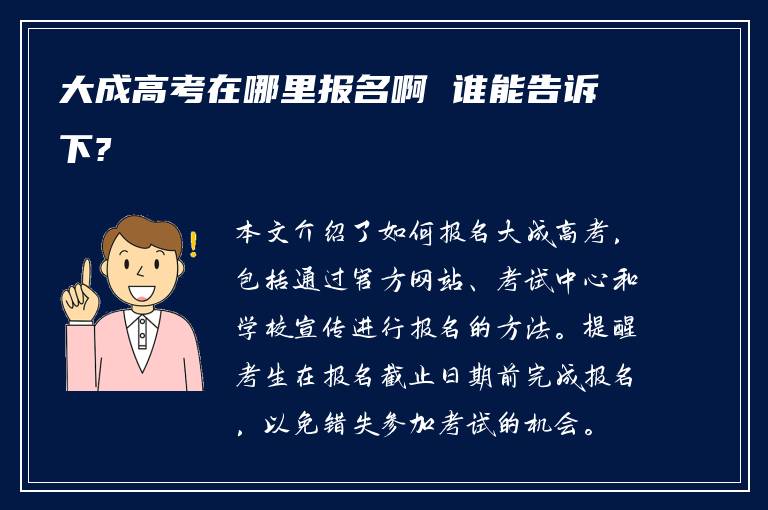 大成高考在哪里报名啊 谁能告诉下？

本文介绍了如何报名大成高考，包括通过官方网站、考试中心和学校宣传进行报名的方法。提醒考生在报名截止日期前完成报名，以免错失参加考试的机会。